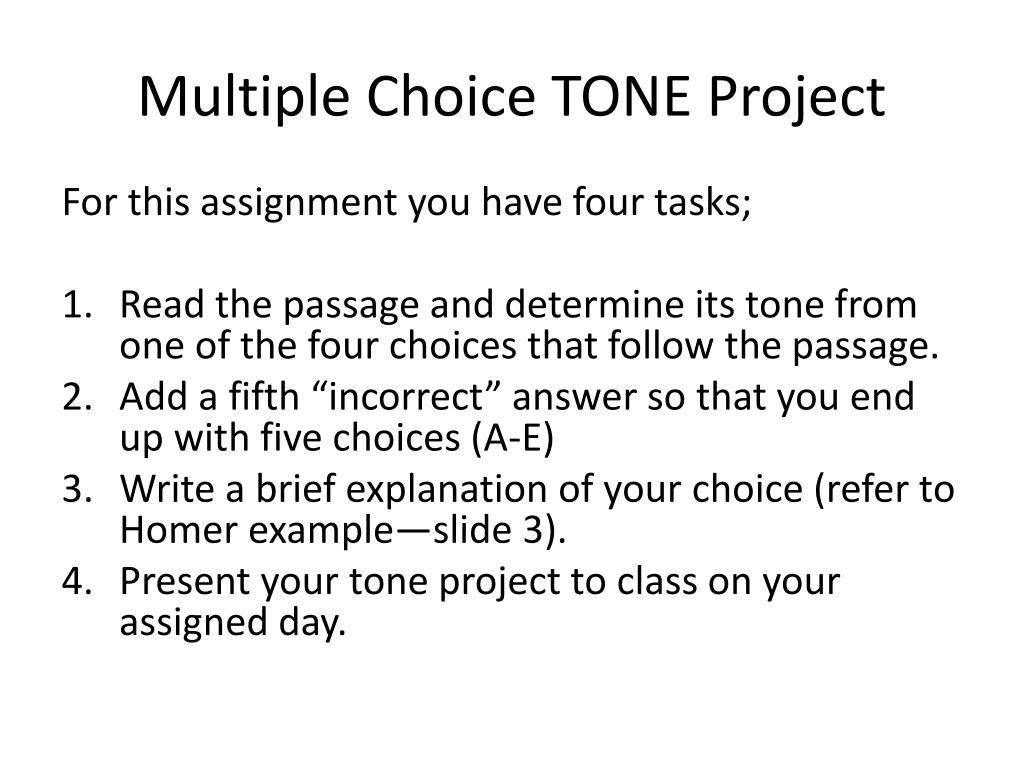 Multiple Choice TONE Project

For this assignment you have four tasks;

1. Read the passage and determine its tone from one of the four choices that follow the passage.
2. Add a fifth “incorrect” answer so that you end up with five choices (A-E)
3. Write a brief explanation of your choice (refer to Homer example—slide 3).
4. Present your tone project to class on your assigned day.